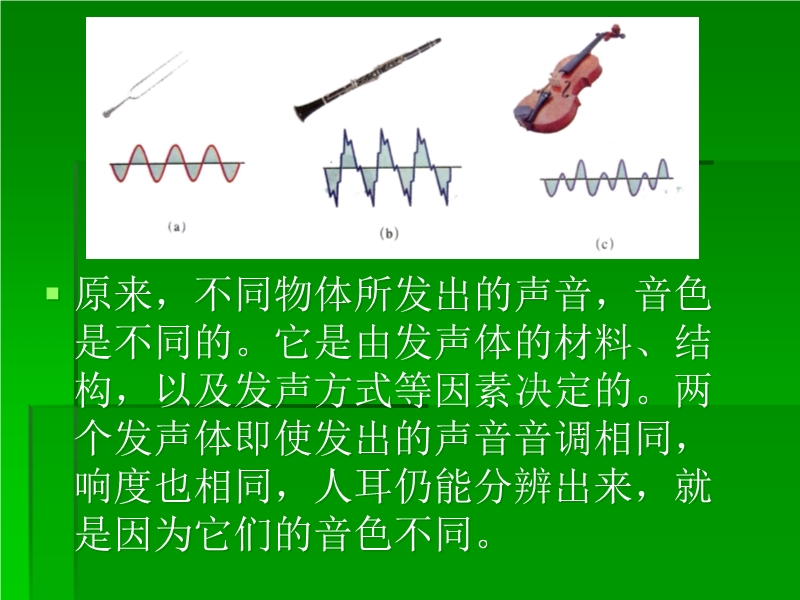 (a)

(b)

(c)

原来，不同物体所发出的声音，音色是不同的。它是由发声体的材料、结构，以及发声方式等因素决定的。两个发声体即使发出的声音音调相同，响度也相同，人耳仍能分辨出来，就是因为它们的音色不同。